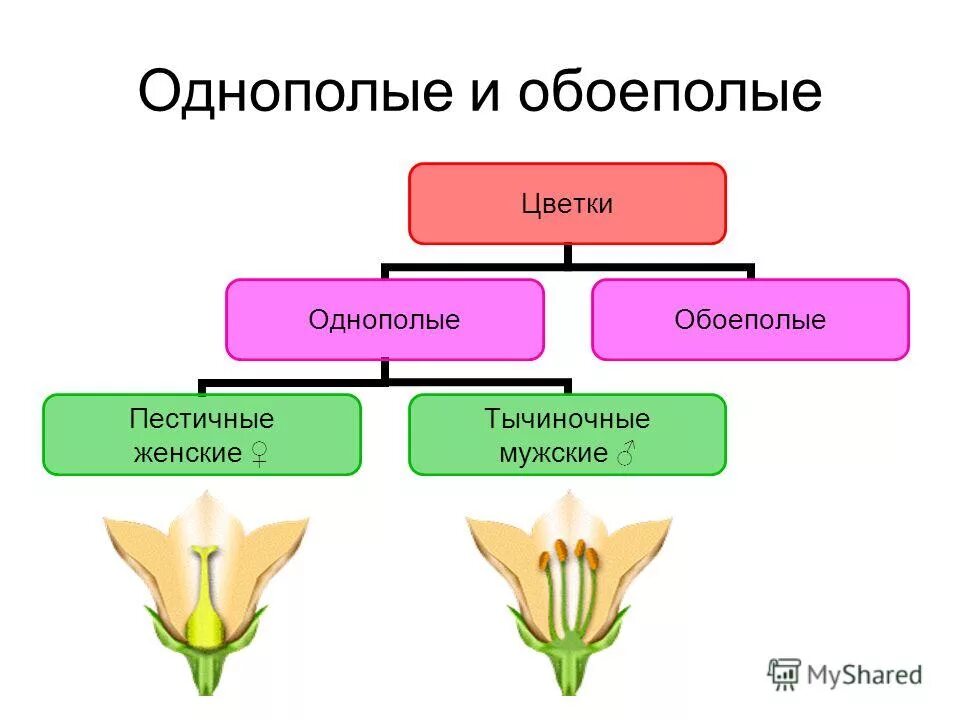 Однополые и обоеполые

Цветки

Однополые

Обоеполые

Пестичные женские ♀

Тычиночные мужские ♂

MyShared